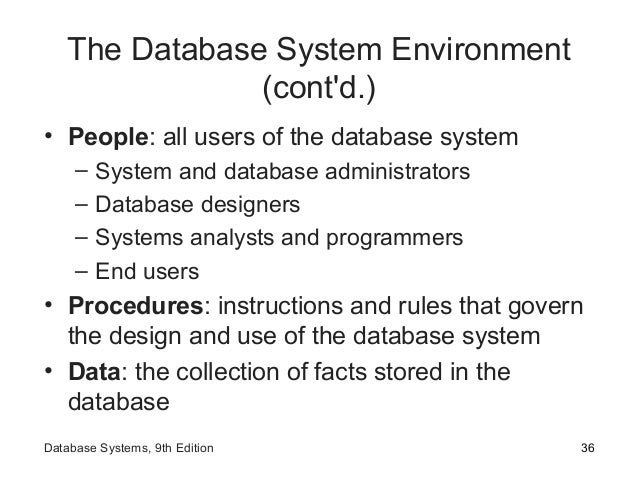 The Database System Environment (cont'd.)

• People: all users of the database system
– System and database administrators
– Database designers
– Systems analysts and programmers
– End users

• Procedures: instructions and rules that govern the design and use of the database system

• Data: the collection of facts stored in the database

Database Systems, 9th Edition

36